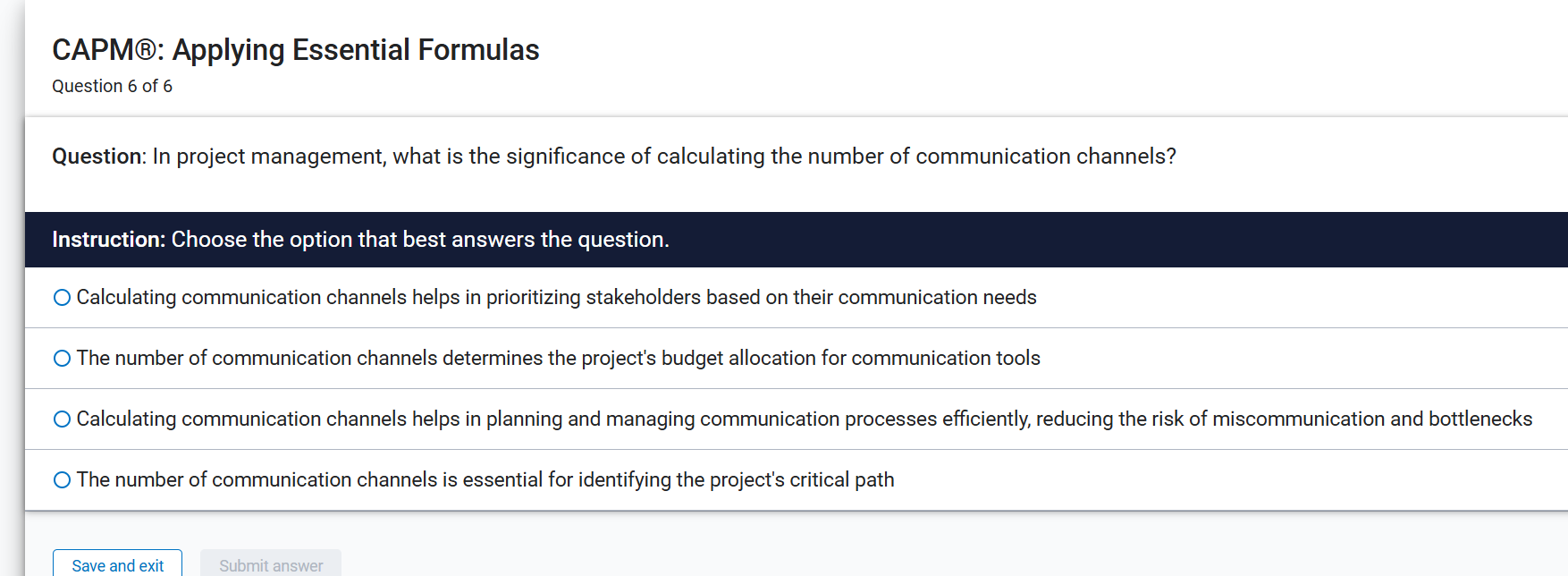 CAPM®: Applying Essential Formulas
Question 6 of 6

Question: In project management, what is the significance of calculating the number of communication channels?

Instruction: Choose the option that best answers the question.

Calculating communication channels helps in prioritizing stakeholders based on their communication needs

The number of communication channels determines the project's budget allocation for communication tools

Calculating communication channels helps in planning and managing communication processes efficiently, reducing the risk of miscommunication and bottlenecks

The number of communication channels is essential for identifying the project's critical path

Save and exit

Submit answer